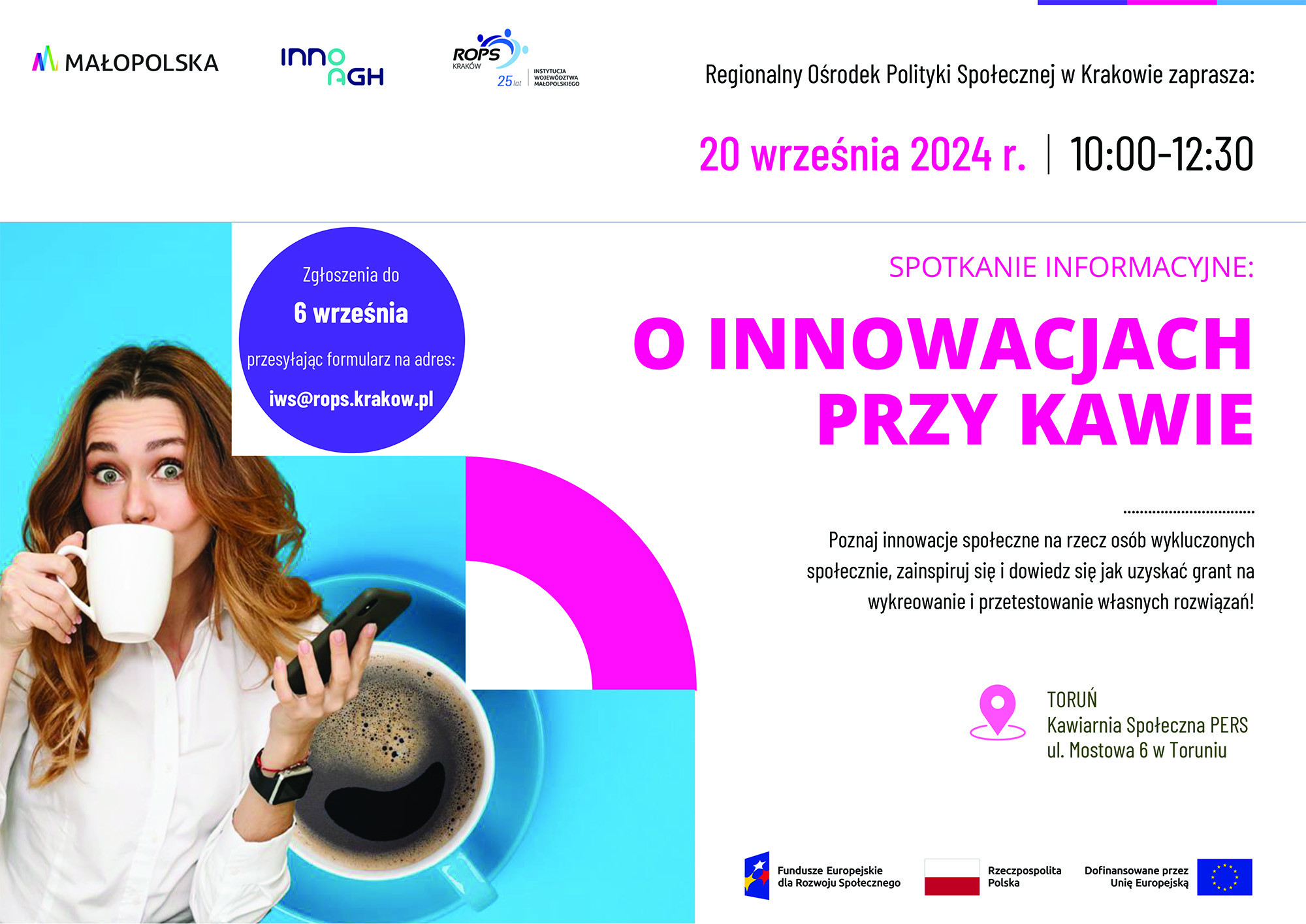 MAŁOPOLSKA

inno AGH

ROPS KRAKÓW 25 lat INSTYTUCJA WOJEWÓDZTWA MAŁOPOLSKIEGO

Regionalny Ośrodek Polityki Społecznej w Krakowie zaprasza:

20 września 2024 r. | 10:00-12:30

Zgłoszenia do
6 września
przesyłając formularz na adres:
iws@rops.krakow.pl

SPOTKANIE INFORMACYJNE:

O INNOWACJACH PRZY KAWIE

Poznaj innowacje społeczne na rzecz osób wykluczonych społecznie, zainspiruj się i dowiedz się jak uzyskać grant na wykreowanie i przetestowanie własnych rozwiązań!

TORUŃ
Kawiarnia Społeczna PERS
ul. Mostowa 6 w Toruniu

Fundusze Europejskie dla Rozwoju Społecznego

Rzeczpospolita Polska

Dofinansowane przez Unię Europejską